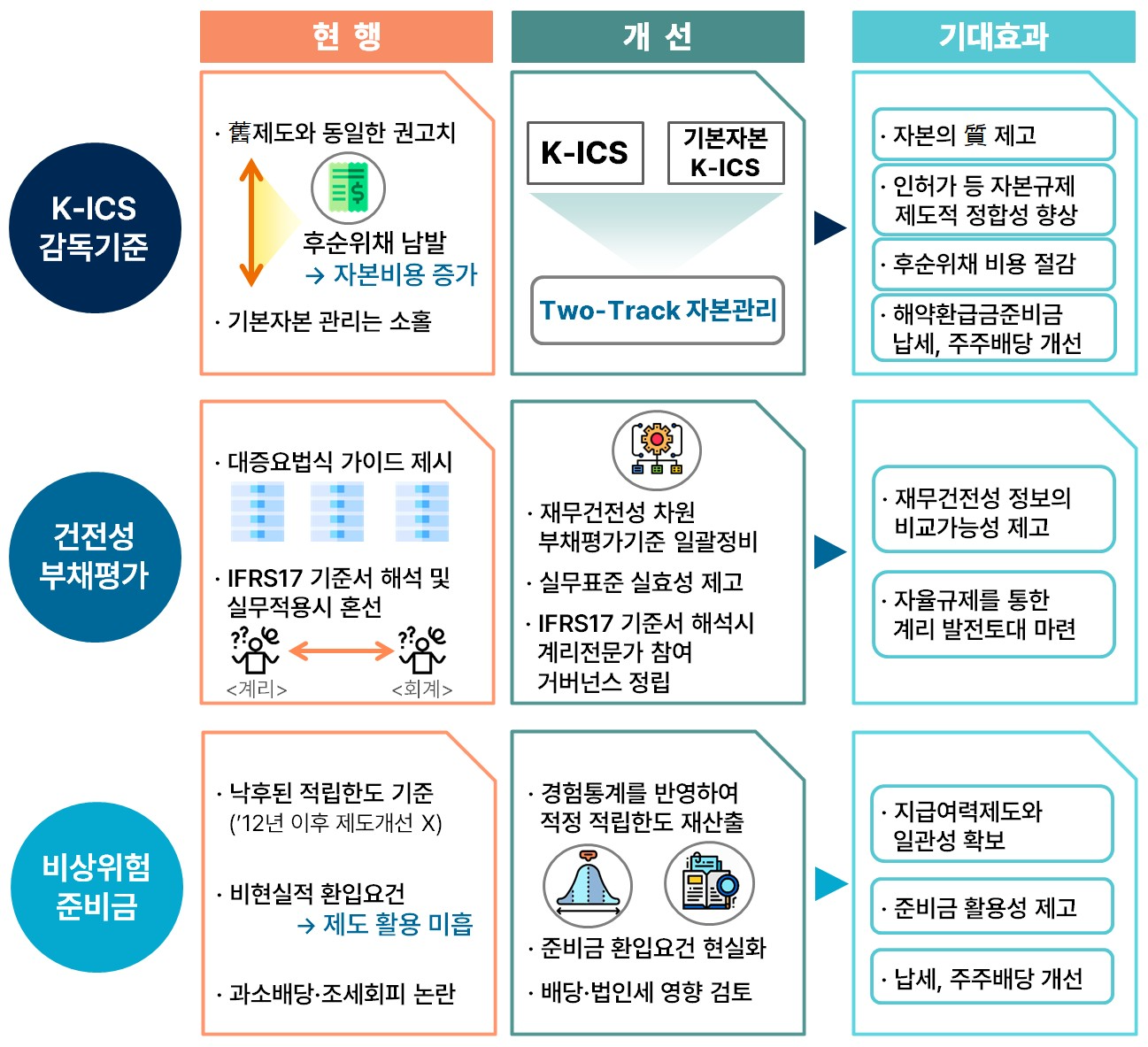 현 행

개 선

기대효과

K-ICS 감독기준

· 舊제도와 동일한 권고치

후순위채 남발 → 자본비용 증가

· 기본자본 관리는 소홀

K-ICS

기본자본 K-ICS

Two-Track 자본관리

· 자본의 質 제고

· 인허가 등 자본규제 제도적 정합성 향상

· 후순위채 비용 절감

· 해약환급금준비금 납세, 주주배당 개선

건전성 부채평가

· 대증요법식 가이드 제시

· IFRS17 기준서 해석 및 실무적용시 혼선

<계리>

<회계>

· 재무건전성 차원 부채평가기준 일괄정비

· 실무표준 실효성 제고

· IFRS17 기준서 해석시 계리전문가 참여 거버넌스 정립

· 재무건전성 정보의 비교가능성 제고

· 자율규제를 통한 계리 발전토대 마련

비상위험 준비금

· 낙후된 적립한도 기준 ('12년 이후 제도개선 X)

· 비현실적 환입요건 → 제도 활용 미흡

· 과소배당·조세회피 논란

· 경험통계를 반영하여 적정 적립한도 재산출

· 준비금 환입요건 현실화

· 배당·법인세 영향 검토

· 지급여력제도와 일관성 확보

· 준비금 활용성 제고

· 납세, 주주배당 개선